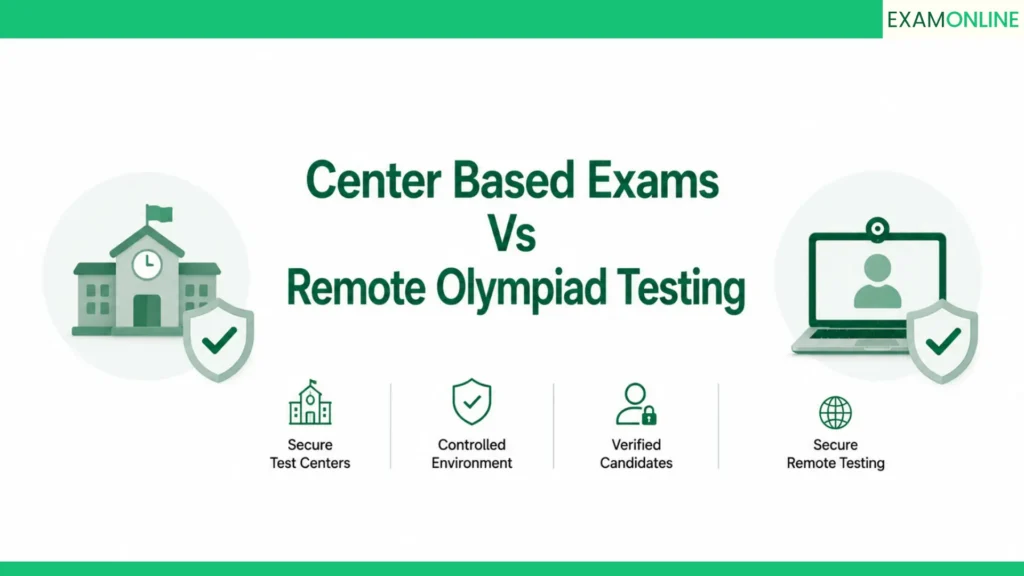 EXAMONLINE

Center Based Exams
Vs
Remote Olympiad Testing

Secure Test Centers

Controlled Environment

Verified Candidates

Secure Remote Testing